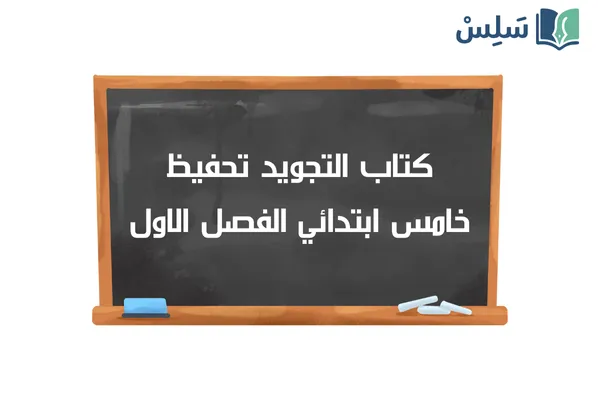 سَلِسْ

كتاب التجويد تحفيظ خامس ابتدائي الفصل الاول